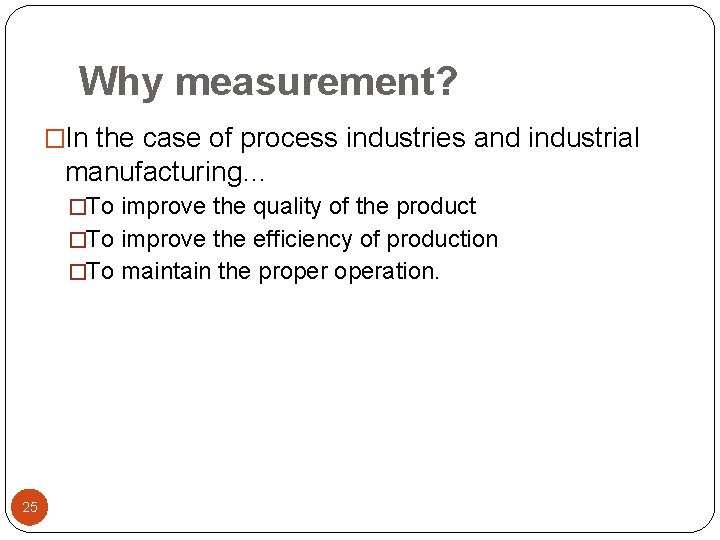 Why measurement?

□In the case of process industries and industrial manufacturing…

□To improve the quality of the product

□To improve the efficiency of production

□To maintain the proper operation.

25